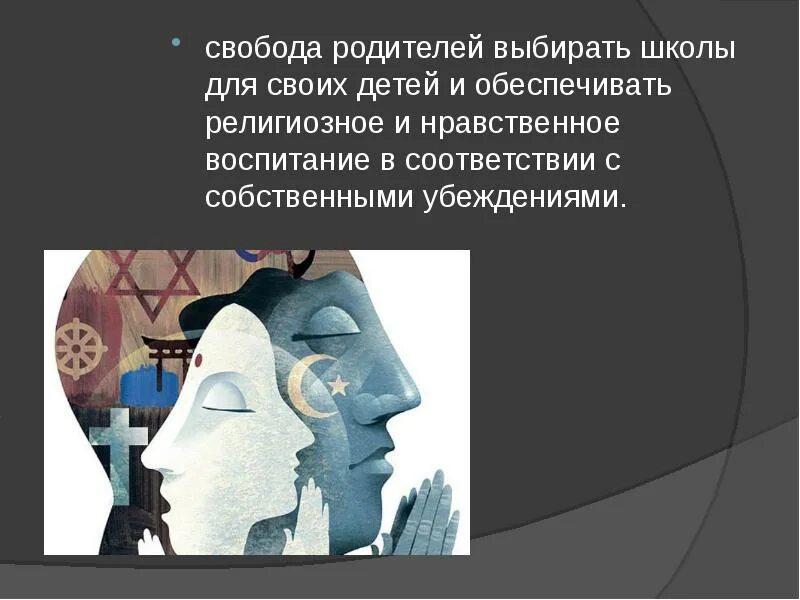 свобода родителей выбирать школы для своих детей и обеспечивать религиозное и нравственное воспитание в соответствии с собственными убеждениями.